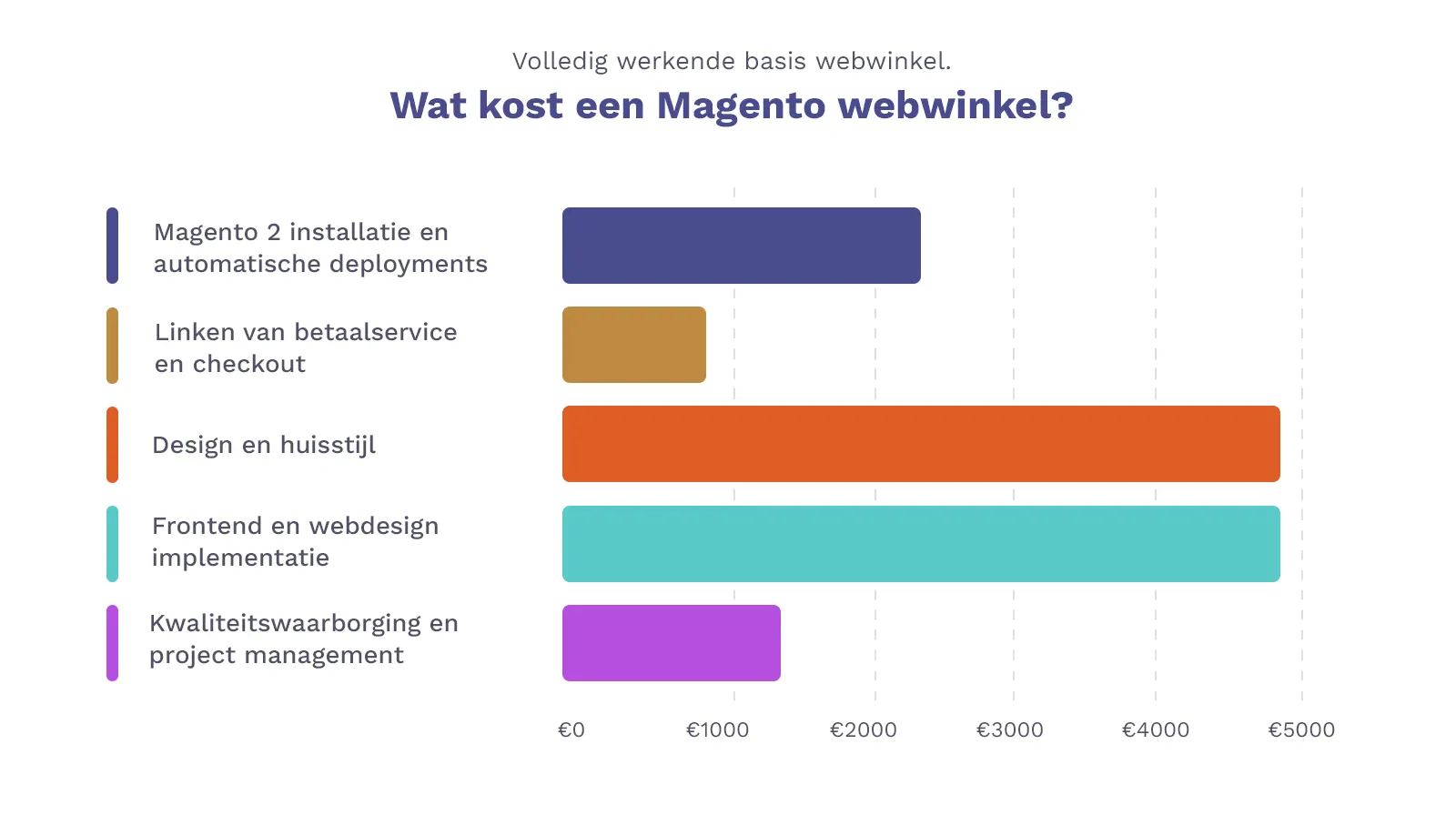 Volledig werkende basis webwinkel.

Wat kost een Magento webwinkel?

Magento 2 installatie en automatische deployments

Linken van betaalservice en checkout

Design en huisstijl

Frontend en webdesign implementatie

Kwaliteitswaarborging en project management

€0 €1000 €2000 €3000 €4000 €5000